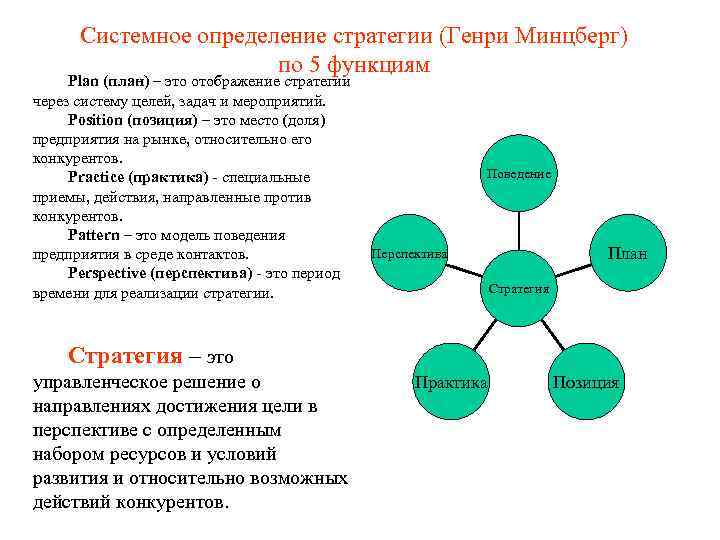 Системное определение стратегии (Генри Минцберг) по 5 функциям

Plan (план) – это отображение стратегии через систему целей, задач и мероприятий.

Position (позиция) – это место (доля) предприятия на рынке, относительно его конкурентов.

Practice (практика) - специальные приемы, действия, направленные против конкурентов.

Pattern – это модель поведения предприятия в среде контактов.

Perspective (перспектива) - это период времени для реализации стратегии.

Стратегия – это управленческое решение о направлениях достижения цели в перспективе с определенным набором ресурсов и условий развития и относительно возможных действий конкурентов.

Поведение

Перспектива

План

Стратегия

Практика

Позиция